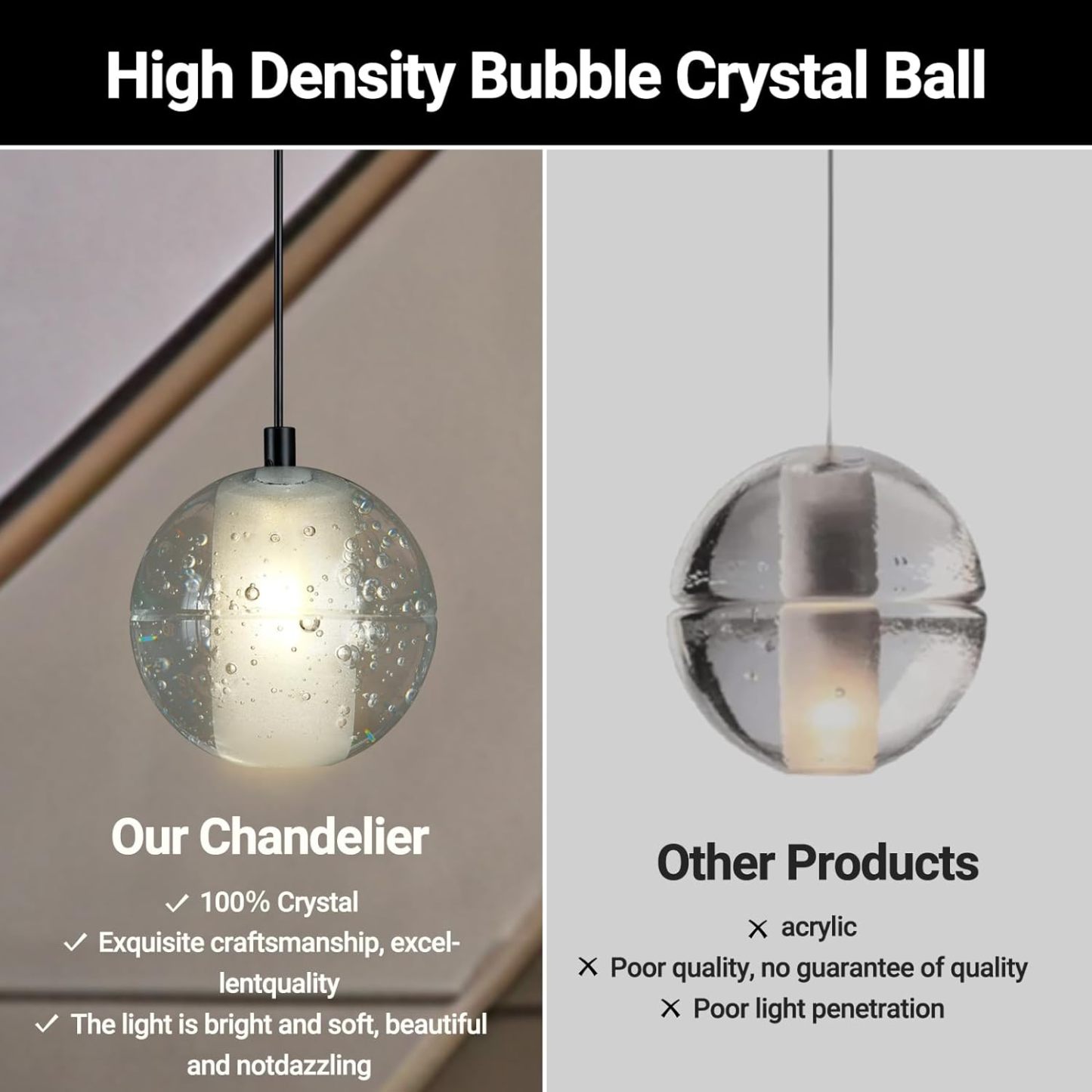 High Density Bubble Crystal Ball

Our Chandelier

✓ 100% Crystal
✓ Exquisite craftsmanship, excellentquality
✓ The light is bright and soft, beautiful and notdazzling

Other Products

× acrylic
× Poor quality, no guarantee of quality
× Poor light penetration